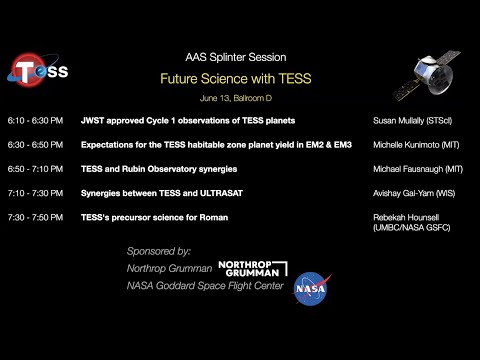 TESS

AAS Splinter Session

Future Science with TESS

June 13, Ballroom D

| | | |
|---|---|---|
| 6:10 - 6:30 PM | JWST approved Cycle 1 observations of TESS planets | Susan Mullally (STScI) |
| 6:30 - 6:50 PM | Expectations for the TESS habitable zone planet yield in EM2 & EM3 | Michelle Kunimoto (MIT) |
| 6:50 - 7:10 PM | TESS and Rubin Observatory synergies | Michael Fausnaugh (MIT) |
| 7:10 - 7:30 PM | Synergies between TESS and ULTRASAT | Avishay Gal-Yam (WIS) |
| 7:30 - 7:50 PM | TESS's precursor science for Roman | Rebekah Hounsell (UMBC/NASA GSFC) |

Sponsored by:
Northrop Grumman NORTHROP GRUMMAN
NASA Goddard Space Flight Center NASA